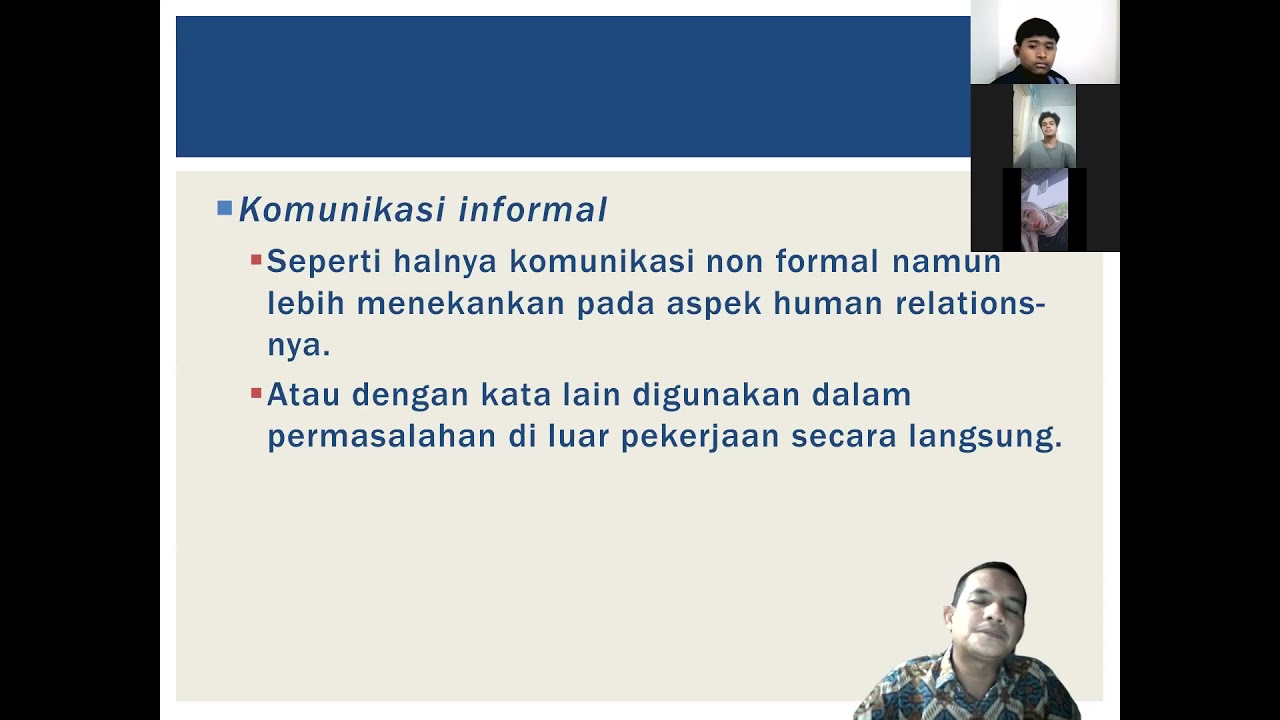 Komunikasi informal

Seperti halnya komunikasi non formal namun lebih menekankan pada aspek human relations-nya.

Atau dengan kata lain digunakan dalam permasalahan di luar pekerjaan secara langsung.